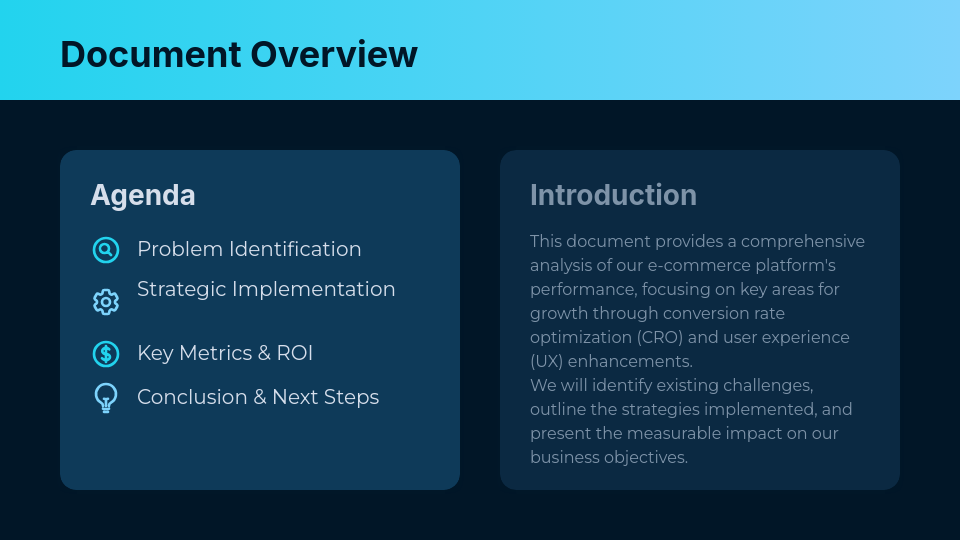 Document Overview

Agenda

Problem Identification

Strategic Implementation

Key Metrics & ROI

Conclusion & Next Steps

Introduction

This document provides a comprehensive analysis of our e-commerce platform's performance, focusing on key areas for growth through conversion rate optimization (CRO) and user experience (UX) enhancements.
We will identify existing challenges, outline the strategies implemented, and present the measurable impact on our business objectives.